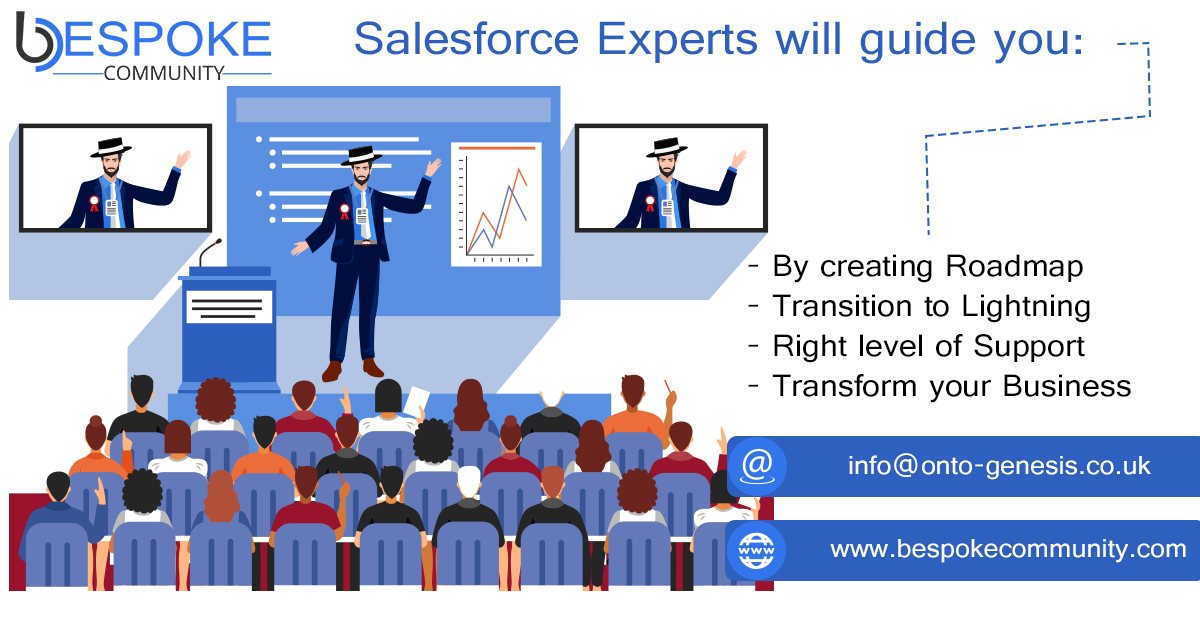 BESPOKE
COMMUNITY

Salesforce Experts will guide you:

- By creating Roadmap
- Transition to Lightning
- Right level of Support
- Transform your Business

@ info@onto-genesis.co.uk

www www.bespokecommunity.com